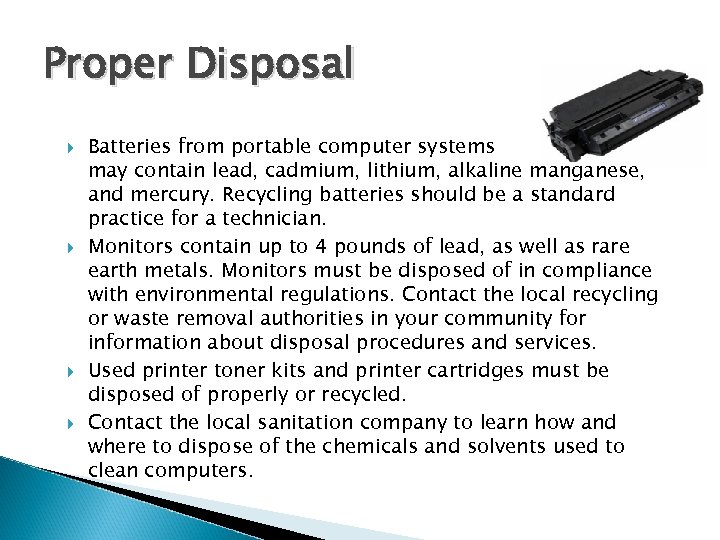 Proper Disposal

Batteries from portable computer systems may contain lead, cadmium, lithium, alkaline manganese, and mercury. Recycling batteries should be a standard practice for a technician.

Monitors contain up to 4 pounds of lead, as well as rare earth metals. Monitors must be disposed of in compliance with environmental regulations. Contact the local recycling or waste removal authorities in your community for information about disposal procedures and services.

Used printer toner kits and printer cartridges must be disposed of properly or recycled.

Contact the local sanitation company to learn how and where to dispose of the chemicals and solvents used to clean computers.